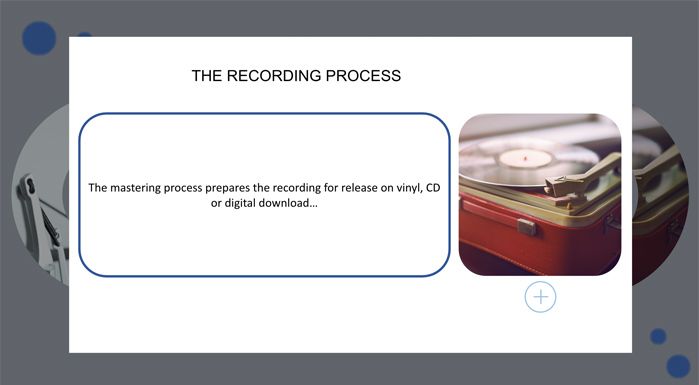 THE RECORDING PROCESS

The mastering process prepares the recording for release on vinyl, CD or digital download...